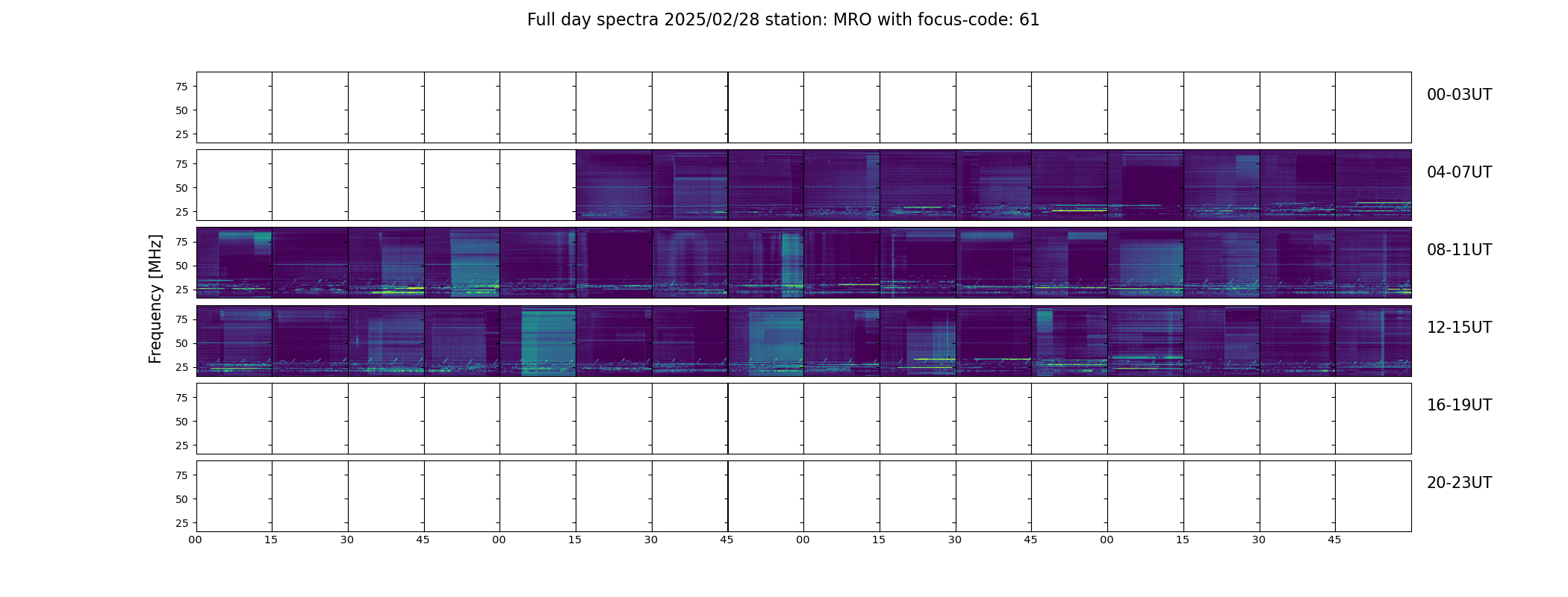 Full day spectra 2025/02/28 station: MRO with focus-code: 61

Frequency [MHz]

75
50
25

00-03UT

75
50
25

04-07UT

75
50
25

08-11UT

75
50
25

12-15UT

75
50
25

16-19UT

75
50
25

20-23UT

00 15 30 45 00 15 30 45 00 15 30 45 00 15 30 45